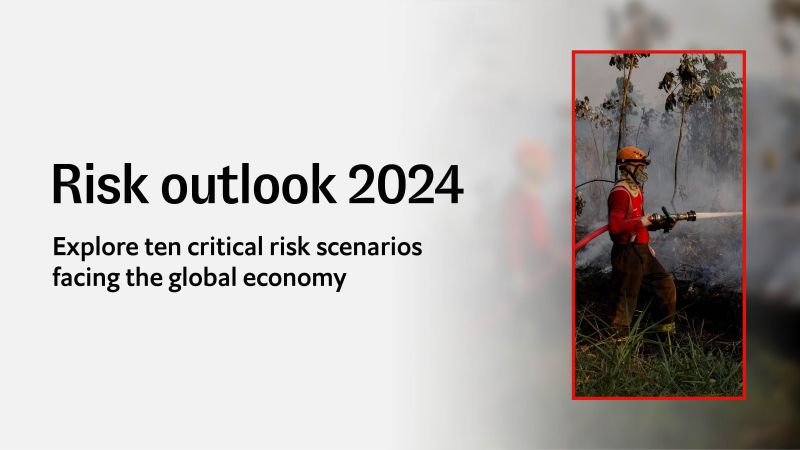 Risk outlook 2024

Explore ten critical risk scenarios facing the global economy